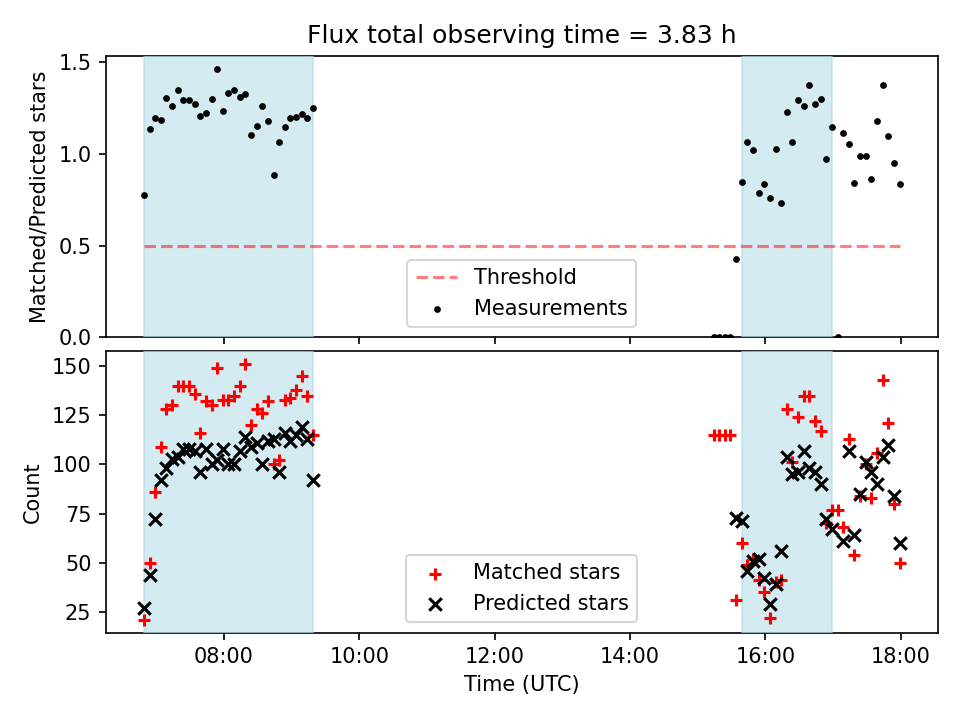 Flux total observing time = 3.83 h

Matched/Predicted stars

1.5
1.0
0.5
0.0

Threshold
Measurements

Count

150
125
100
75
50
25

Matched stars
Predicted stars

08:00
10:00
12:00
14:00
16:00
18:00

Time (UTC)